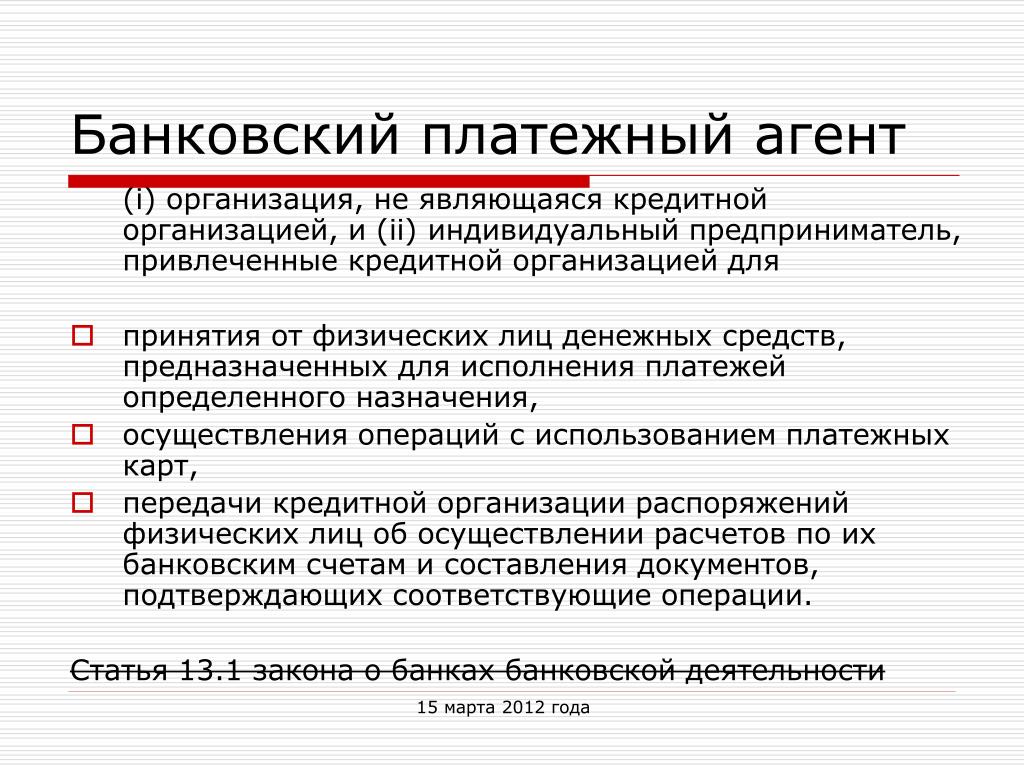 Банковский платежный агент

(i) организация, не являющаяся кредитной организацией, и (ii) индивидуальный предприниматель, привлеченные кредитной организацией для

принятия от физических лиц денежных средств, предназначенных для исполнения платежей определенного назначения,

осуществления операций с использованием платежных карт,

передачи кредитной организации распоряжений физических лиц об осуществлении расчетов по их банковским счетам и составления документов, подтверждающих соответствующие операции.

Статья 13.1 закона о банках банковской деятельности

15 марта 2012 года